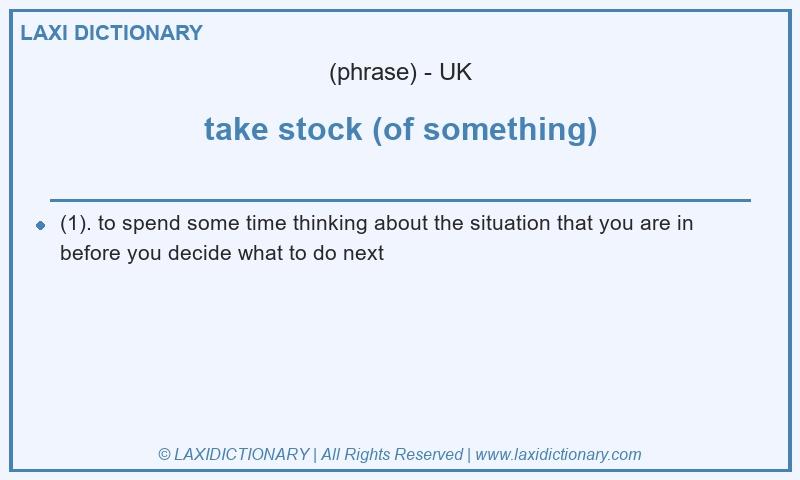 LAXI DICTIONARY

(phrase) - UK

take stock (of something)

(1). to spend some time thinking about the situation that you are in before you decide what to do next

© LAXIDICTIONARY | All Rights Reserved | www.laxidictionary.com